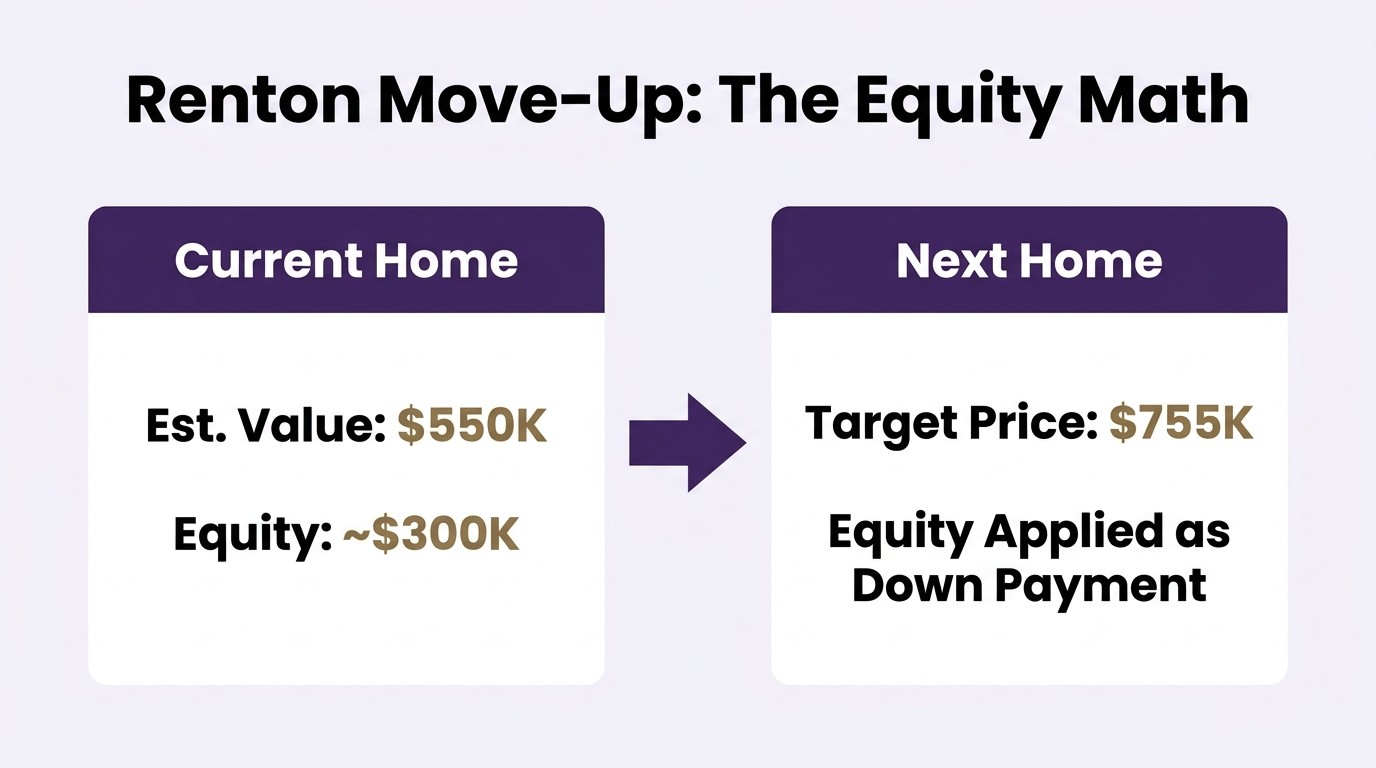 Renton Move-Up: The Equity Math

Current Home

Est. Value: \$550K

Equity: ~\$300K

Next Home

Target Price: \$755K

Equity Applied as Down Payment